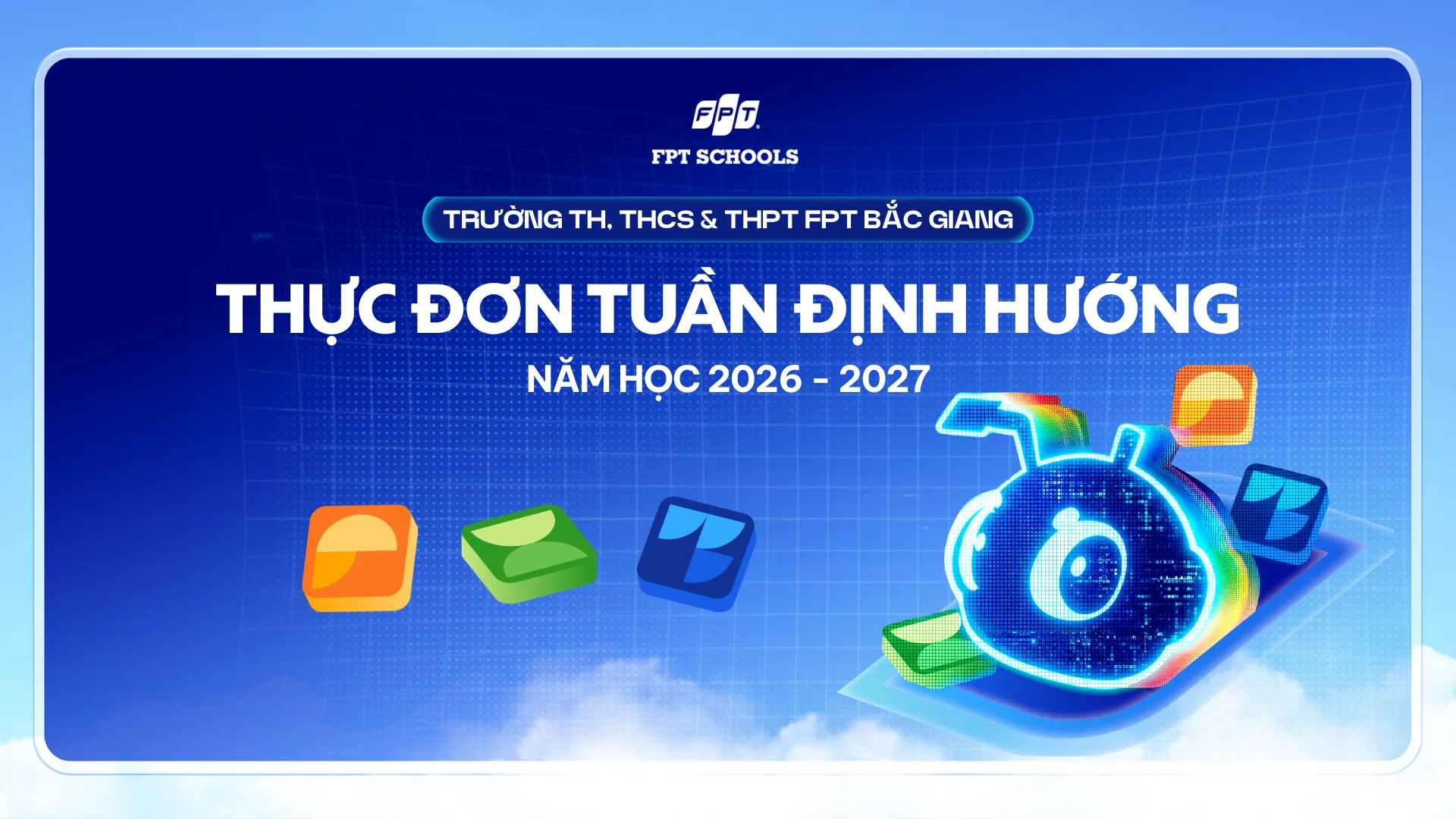 FPT

FPT SCHOOLS

TRƯỜNG TH, THCS & THPT FPT BẮC GIANG

THỰC ĐƠN TUẦN ĐỊNH HƯỚNG

NĂM HỌC 2026 - 2027